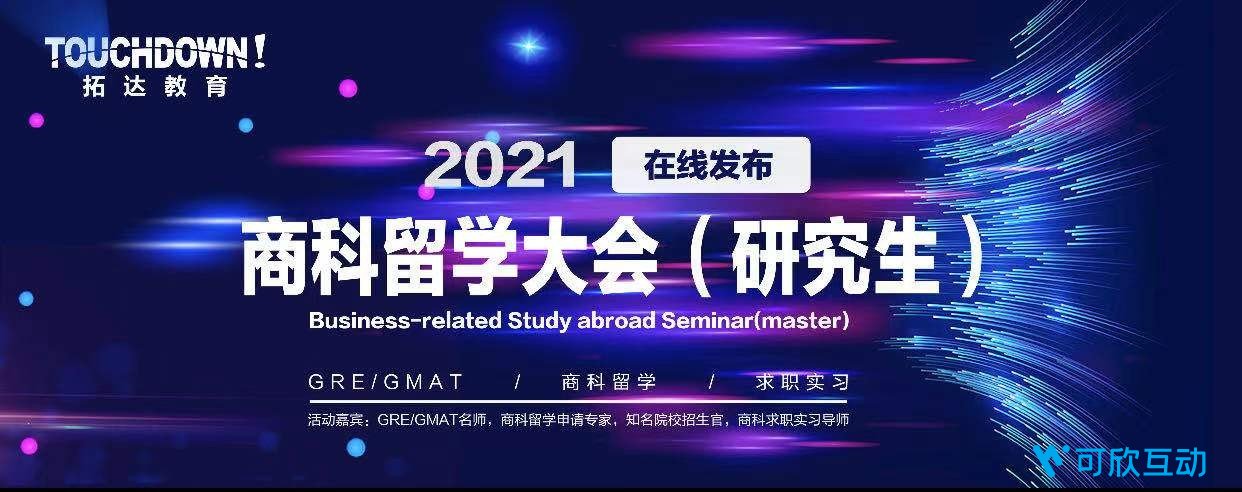 TOUCHDOWN!
拓达教育

2021 在线发布

商科留学大会（研究生）

Business-related Study abroad Seminar(master)

GRE/GMAT / 商科留学 / 求职实习

活动嘉宾：GRE/GMAT名师，商科留学申请专家，知名院校招生官，商科求职实习导师

可欣互动